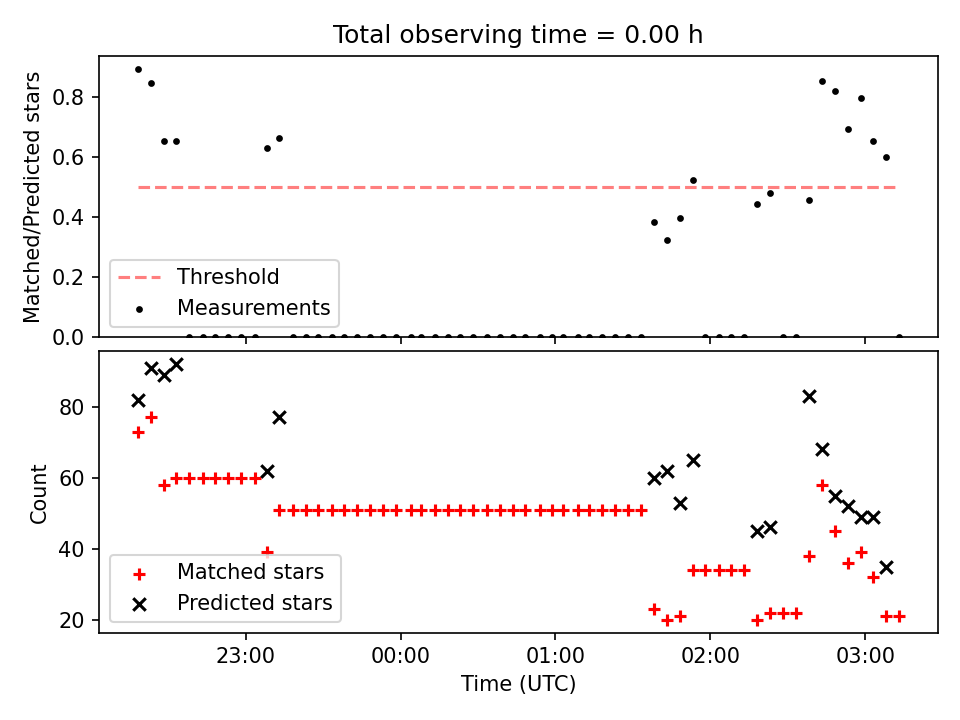 Total observing time = 0.00 h

Matched/Predicted stars

0.8
0.6
0.4
0.2
0.0

Threshold
Measurements

Count

80
60
40
20

Matched stars
Predicted stars

23:00
00:00
01:00
02:00
03:00

Time (UTC)